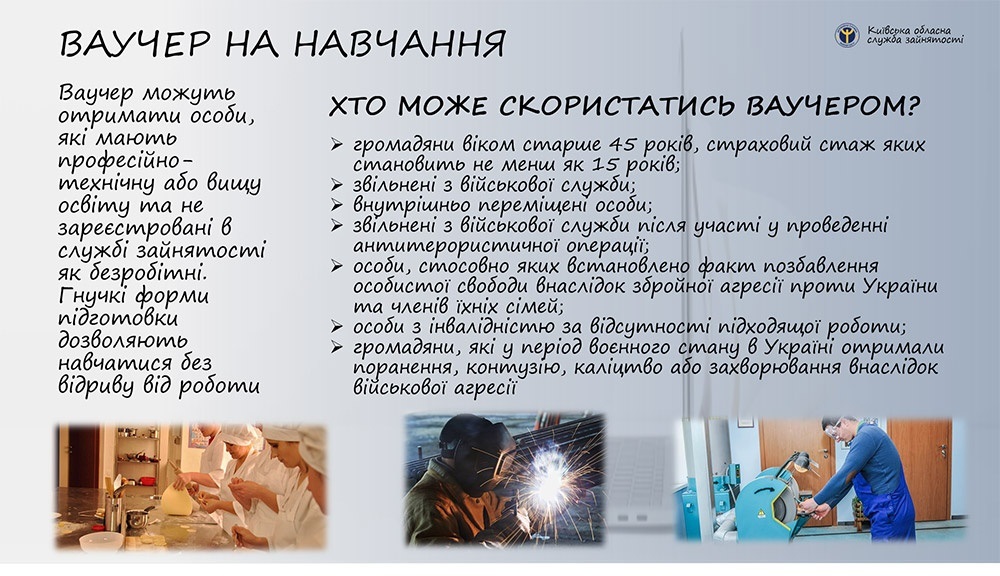 ВАУЧЕР НА НАВЧАННЯ

Київська обласна служба зайнятості

Ваучер можуть отримати особи, які мають професійно-технічну або вищу освіту та не зареєстровані в службі зайнятості як безробітні. Гнучкі форми підготовки дозволяють навчатися без відриву від роботи

ХТО МОЖЕ СКОРИСТАТИСЬ ВАУЧЕРОМ?

➢ громадяни віком старше 45 років, страховий стаж яких становить не менш як 15 років;
➢ звільнені з військової служби;
➢ внутрішньо переміщені особи;
➢ звільнені з військової служби після участі у проведенні антитерористичної операції;
➢ особи, стосовно яких встановлено факт позбавлення особистої свободи внаслідок збройної агресії проти України та членів їхніх сімей;
➢ особи з інвалідністю за відсутності підходящої роботи;
➢ громадяни, які у період воєнного стану в Україні отримали поранення, контузію, каліцтво або захворювання внаслідок військової агресії